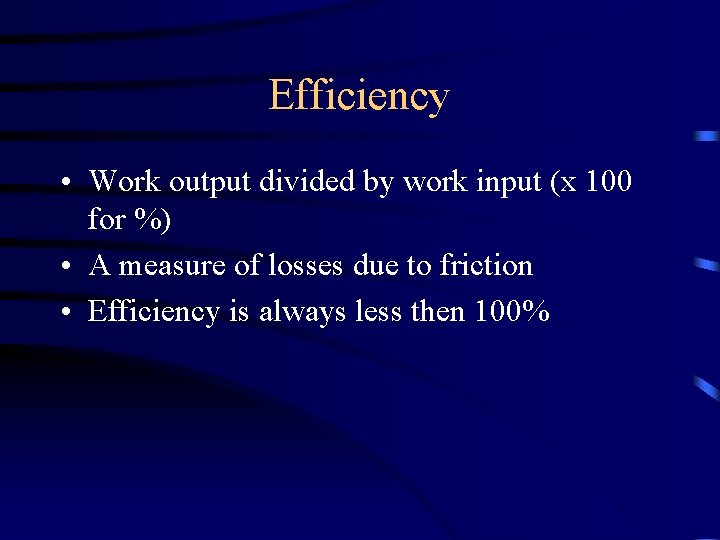 Efficiency

• Work output divided by work input (x 100 for %)
• A measure of losses due to friction
• Efficiency is always less then 100%